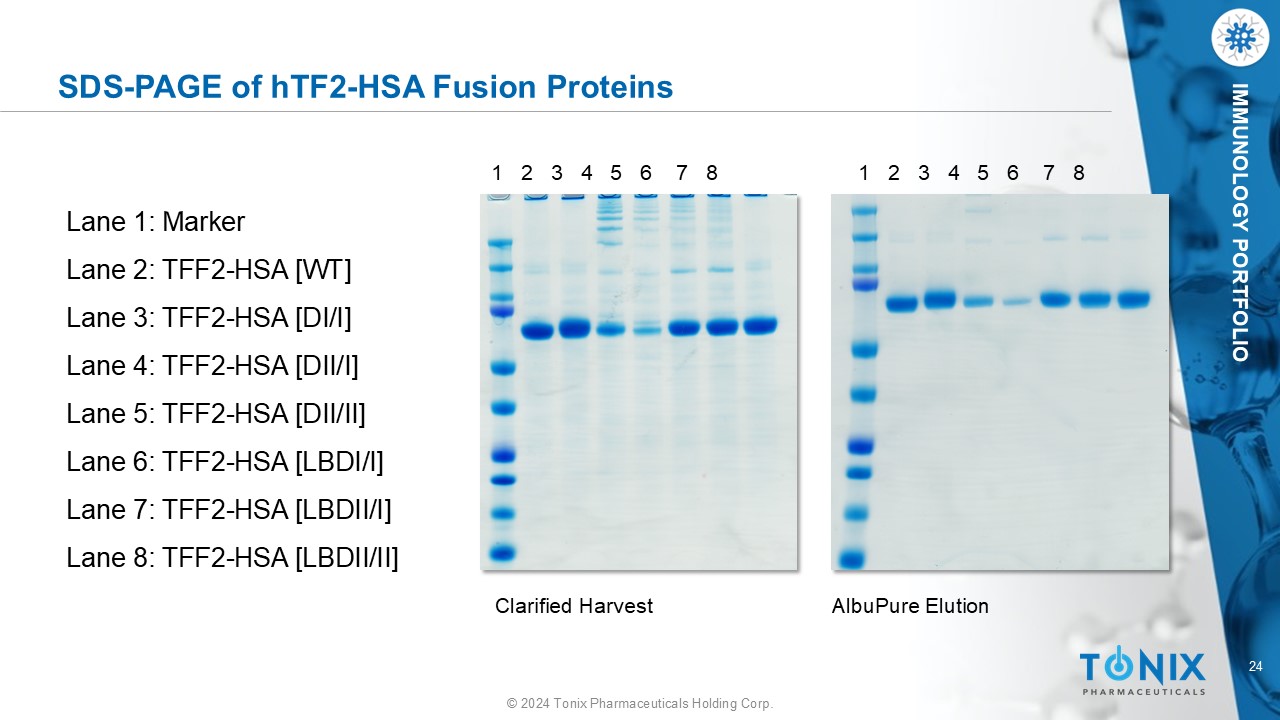 SDS-PAGE of hTF2-HSA Fusion Proteins

IMMUNOLOGY PORTFOLIO

Lane 1: Marker
Lane 2: TFF2-HSA [WT]
Lane 3: TFF2-HSA [DI/I]
Lane 4: TFF2-HSA [DII/I]
Lane 5: TFF2-HSA [DII/II]
Lane 6: TFF2-HSA [LBDI/I]
Lane 7: TFF2-HSA [LBDII/I]
Lane 8: TFF2-HSA [LBDII/II]

1 2 3 4 5 6 7 8

Clarified Harvest

1 2 3 4 5 6 7 8

AlbuPure Elution

TONIX
PHARMACEUTICALS

24

© 2024 Tonix Pharmaceuticals Holding Corp.